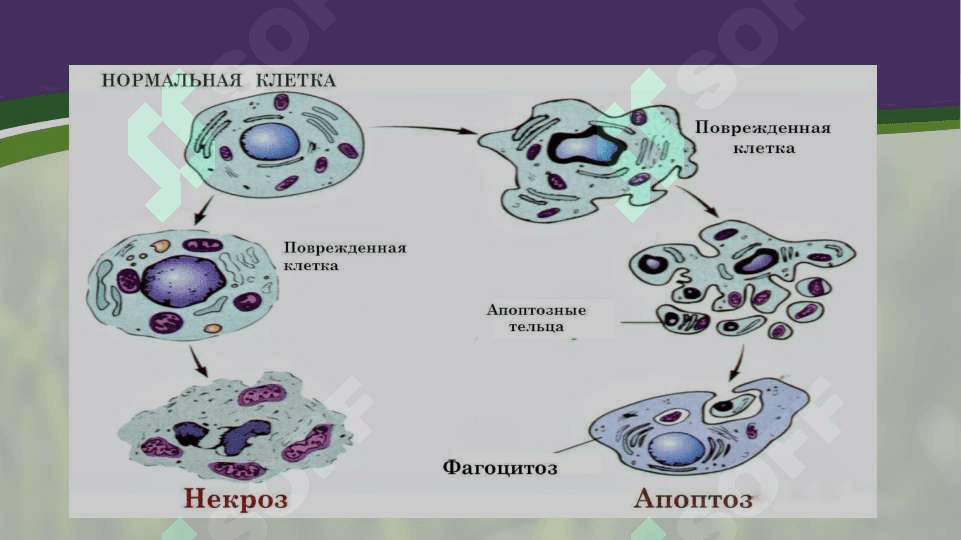 НОРМАЛЬНАЯ КЛЕТКА

Поврежденная клетка

Поврежденная клетка

Апоптозные тельца

Фагоцитоз

Некроз

Апоптоз